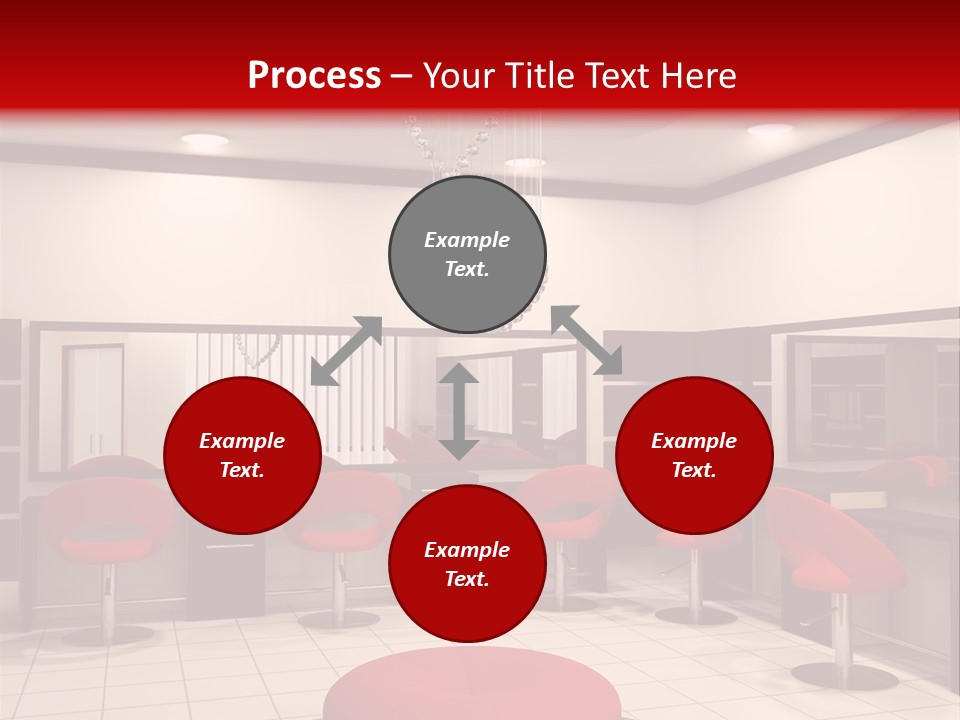 Process – Your Title Text Here

Example Text.

Example Text.

Example Text.

Example Text.